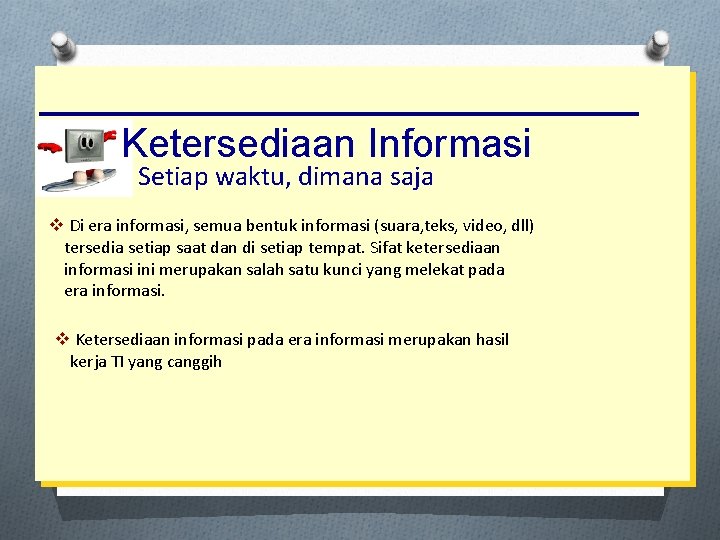 Ketersediaan Informasi
Setiap waktu, dimana saja

❖ Di era informasi, semua bentuk informasi (suara,teks, video, dll) tersedia setiap saat dan di setiap tempat. Sifat ketersediaan informasi ini merupakan salah satu kunci yang melekat pada era informasi.

❖ Ketersediaan informasi pada era informasi merupakan hasil kerja TI yang canggih